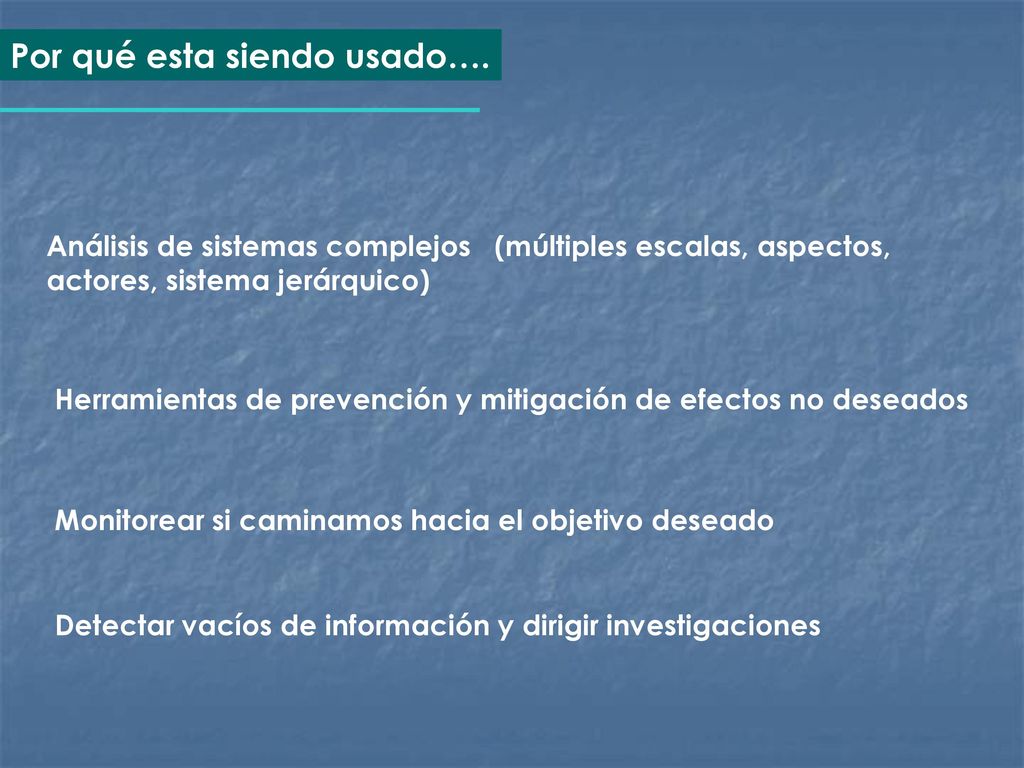 Por qué esta siendo usado….

Análisis de sistemas complejos (múltiples escalas, aspectos, actores, sistema jerárquico)

Herramientas de prevención y mitigación de efectos no deseados

Monitorear si caminamos hacia el objetivo deseado

Detectar vacíos de información y dirigir investigaciones